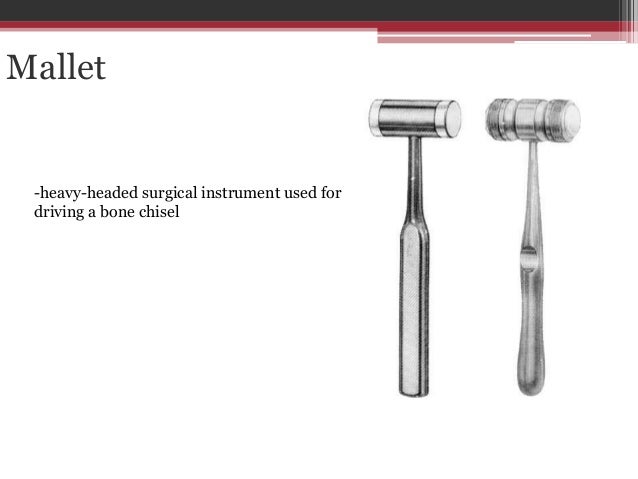 Mallet

-heavy-headed surgical instrument used for driving a bone chisel